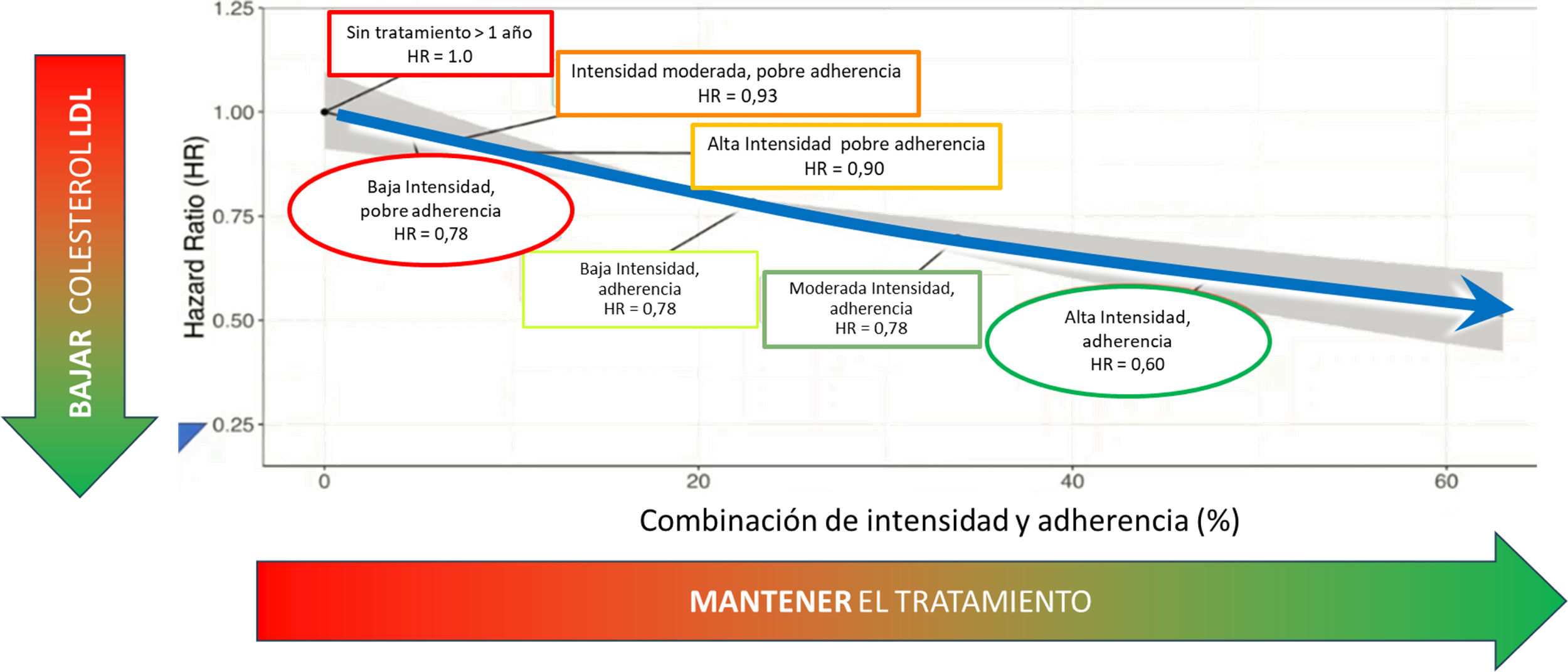 BAJAR COLESTEROL LDL

Hazard Ratio (HR)

1.25

1.00

0.75

0.50

0.25

Sin tratamiento > 1 año
HR = 1.0

Intensidad moderada, pobre adherencia
HR = 0,93

Alta Intensidad pobre adherencia
HR = 0,90

Baja Intensidad,
pobre adherencia
HR = 0,78

Baja Intensidad,
adherencia
HR = 0,78

Moderada Intensidad,
adherencia
HR = 0,78

Alta Intensidad,
adherencia
HR = 0,60

0 20 40 60

Combinación de intensidad y adherencia (%)

MANTENER EL TRATAMIENTO